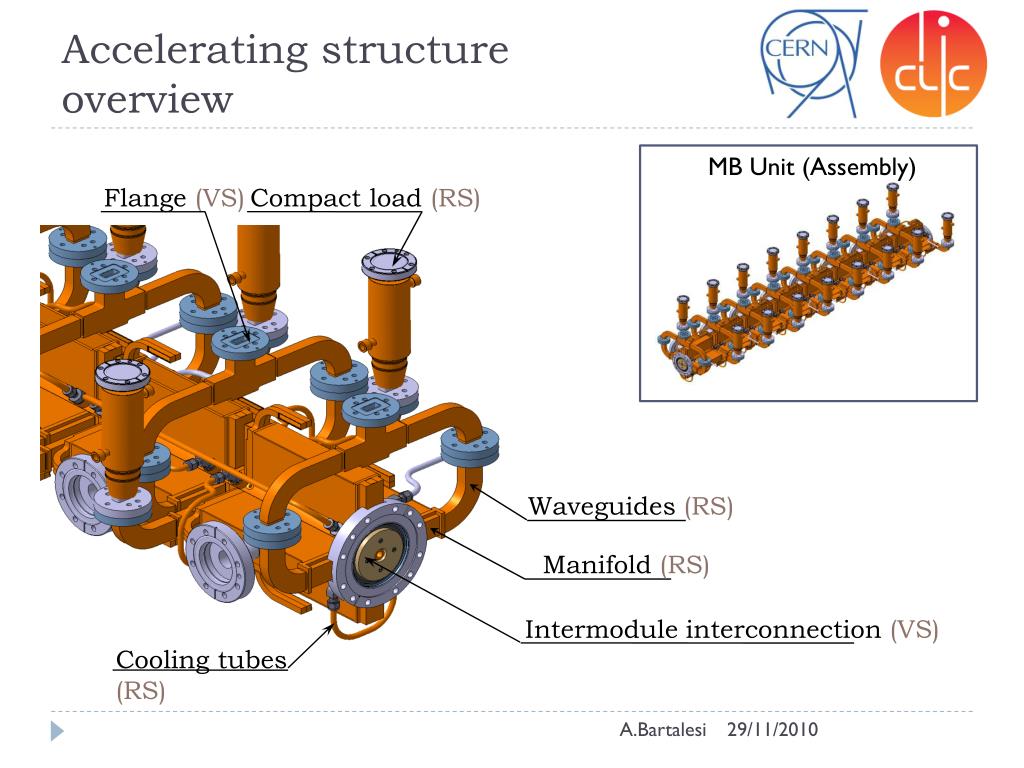 Accelerating structure overview

CERN

clic

MB Unit (Assembly)

Flange (VS) Compact load (RS)

Waveguides (RS)

Manifold (RS)

Intermodule interconnection (VS)

Cooling tubes (RS)

A.Bartalesi 29/11/2010